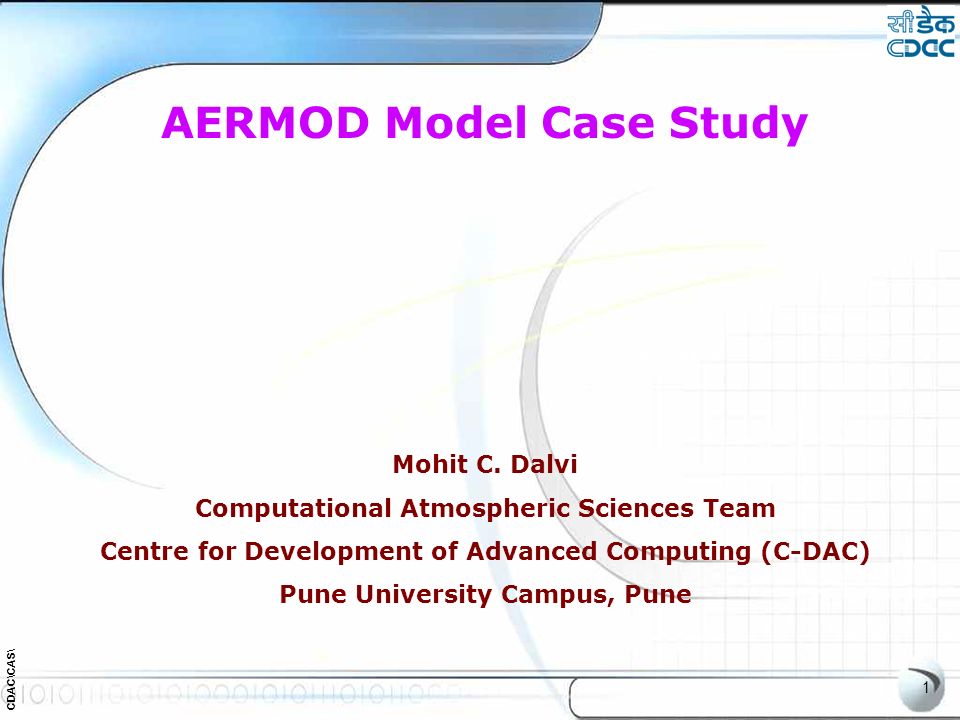 सी डैक
CDAC

AERMOD Model Case Study

Mohit C. Dalvi
Computational Atmospheric Sciences Team
Centre for Development of Advanced Computing (C-DAC)
Pune University Campus, Pune

CDAC\CAS\

1